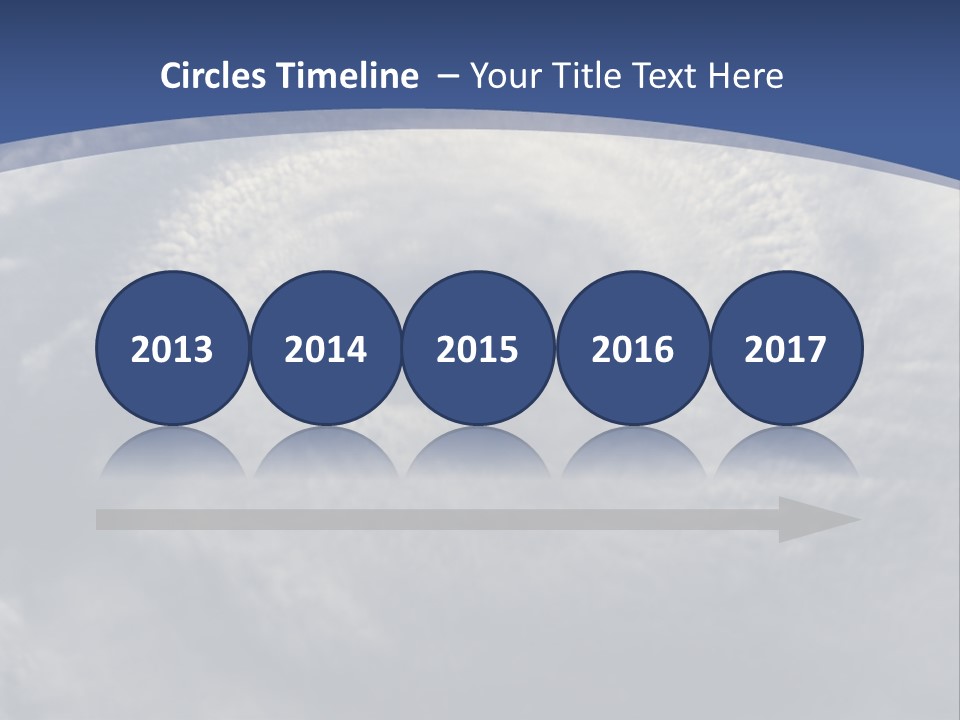 Circles Timeline – Your Title Text Here

2013 2014 2015 2016 2017